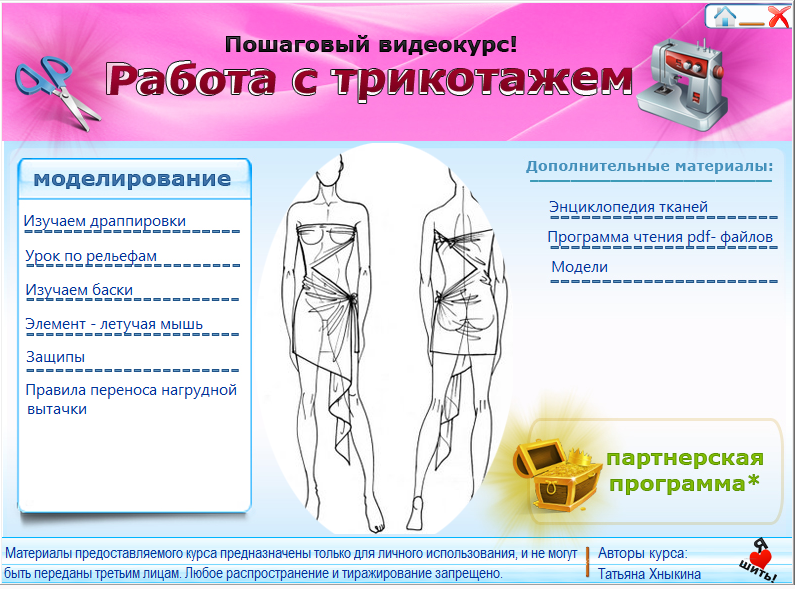 Пошаговый видеокурс!

Работа с трикотажем

моделирование

Изучаем драппировки

Урок по рельефам

Изучаем баски

Элемент - летучая мышь

Защипы

Правила переноса нагрудной вытачки

Дополнительные материалы:

Энциклопедия тканей

Программа чтения pdf- файлов

Модели

партнерская программа*

Материалы предоставляемого курса предназначены только для личного использования, и не могут быть переданы третьим лицам. Любое распространение и тиражирование запрещено.

Авторы курса:
Татьяна Хныкина

Я шить!